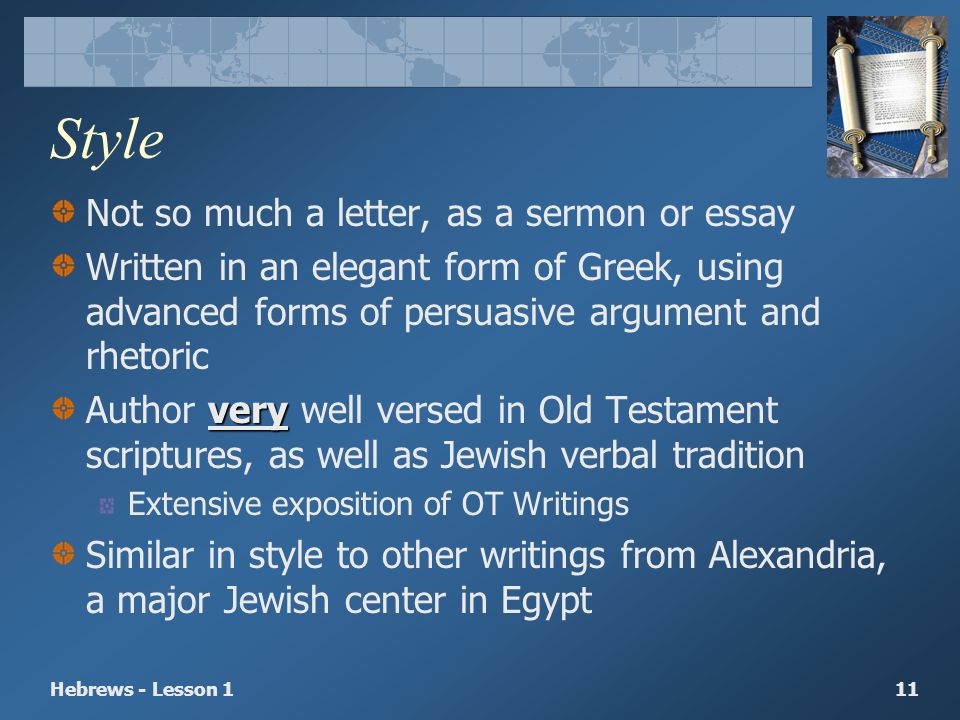 Style

Not so much a letter, as a sermon or essay

Written in an elegant form of Greek, using advanced forms of persuasive argument and rhetoric

Author very well versed in Old Testament scriptures, as well as Jewish verbal tradition

Extensive exposition of OT Writings

Similar in style to other writings from Alexandria, a major Jewish center in Egypt

Hebrews - Lesson 1

11